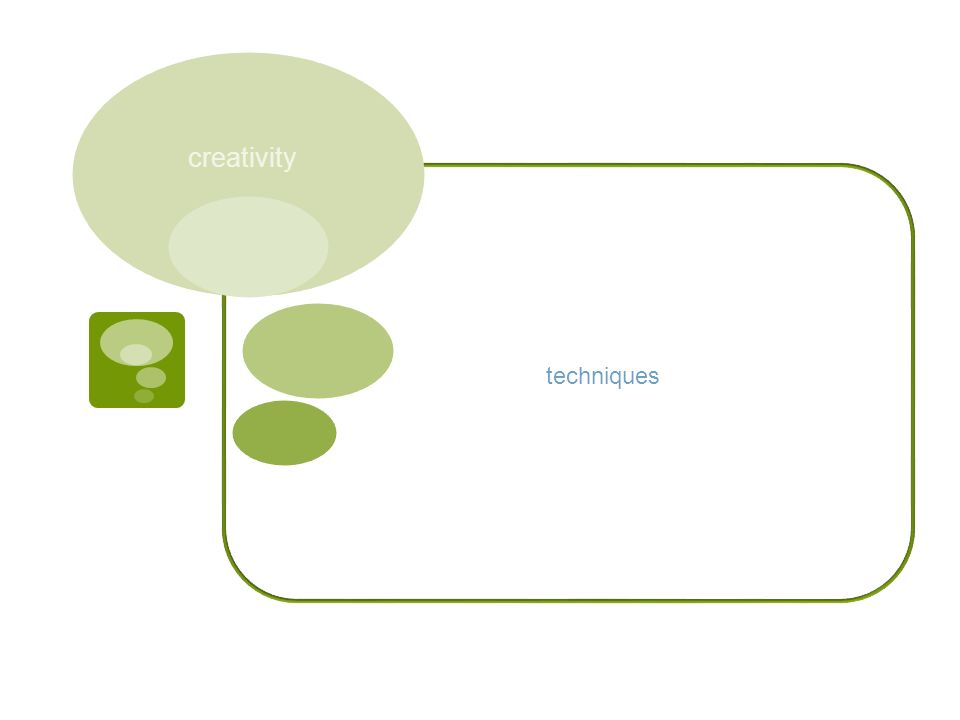 creativity

techniques